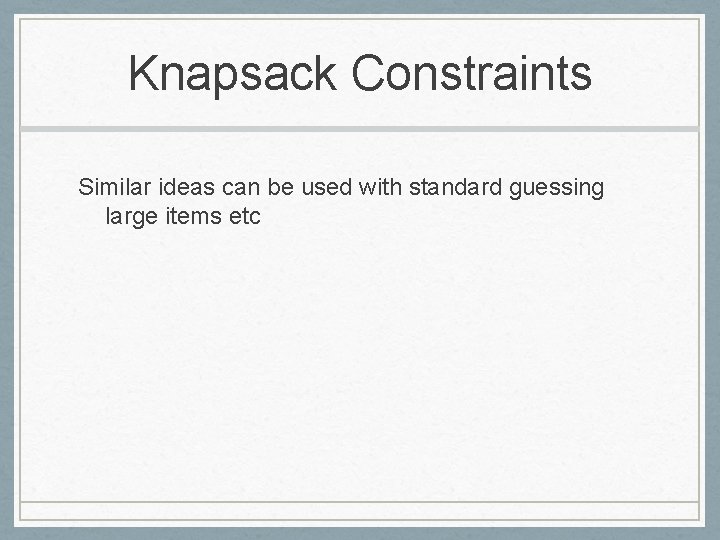 Knapsack Constraints

Similar ideas can be used with standard guessing large items etc